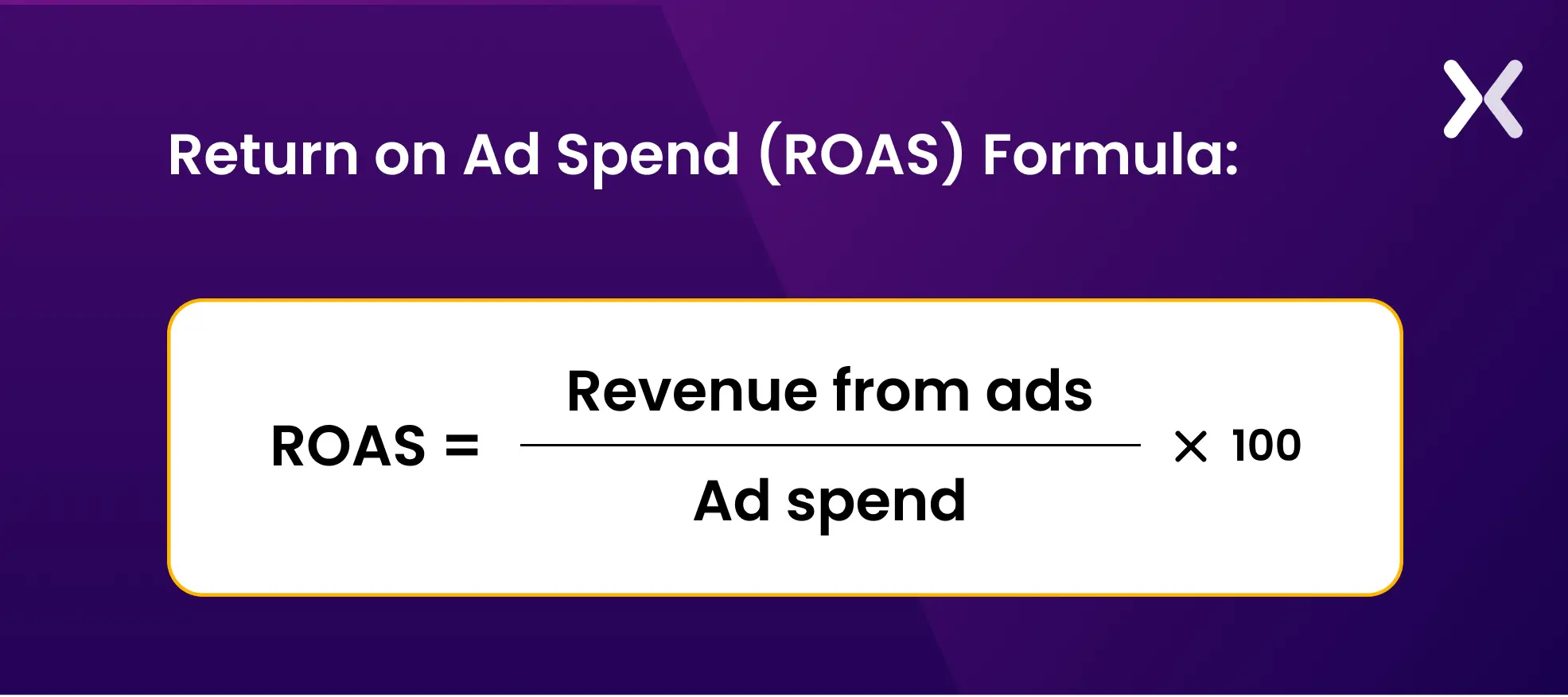 Return on Ad Spend (ROAS) Formula:

$\text{ROAS} = \frac{\text{Revenue from ads}}{\text{Ad spend}} \times 100$